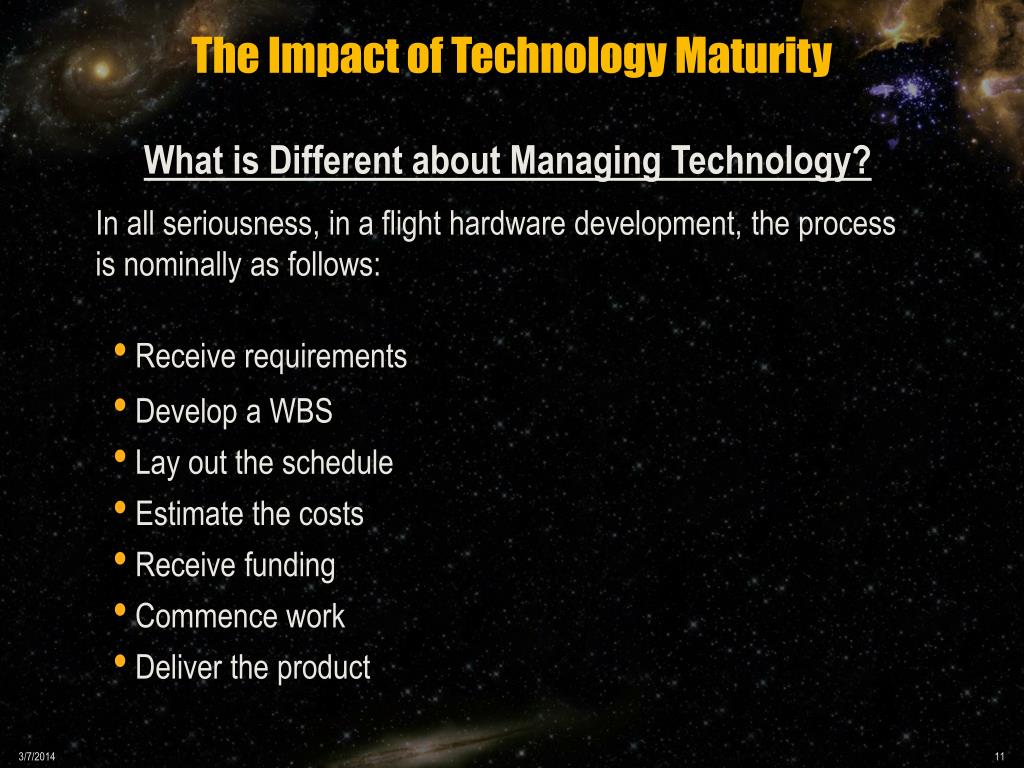 The Impact of Technology Maturity

What is Different about Managing Technology?

In all seriousness, in a flight hardware development, the process is nominally as follows:

• Receive requirements
• Develop a WBS
• Lay out the schedule
• Estimate the costs
• Receive funding
• Commence work
• Deliver the product

3/7/2014

11